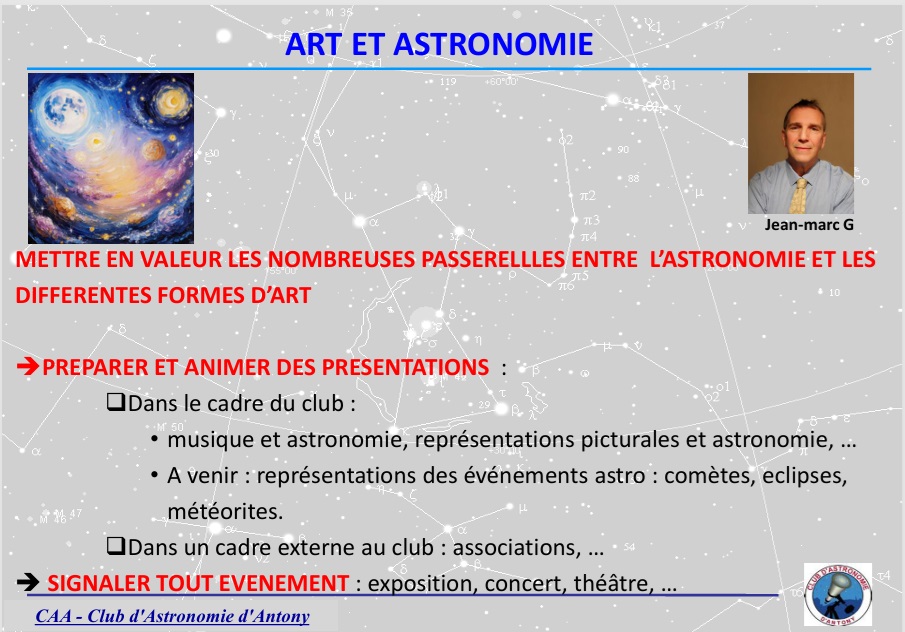 ART ET ASTRONOMIE

Jean-marc G

METTRE EN VALEUR LES NOMBREUSES PASSERELLLES ENTRE L'ASTRONOMIE ET LES DIFFERENTES FORMES D'ART

➔PREPARER ET ANIMER DES PRESENTATIONS :

❑Dans le cadre du club :

• musique et astronomie, représentations picturales et astronomie, …

• A venir : représentations des événements astro : comètes, eclipses, météorites.

❑Dans un cadre externe au club : associations, …

➔ SIGNALER TOUT EVENEMENT : exposition, concert, théâtre, …

CAA - Club d'Astronomie d'Antony

CLUB D'ASTRONOMIE D'ANTONY